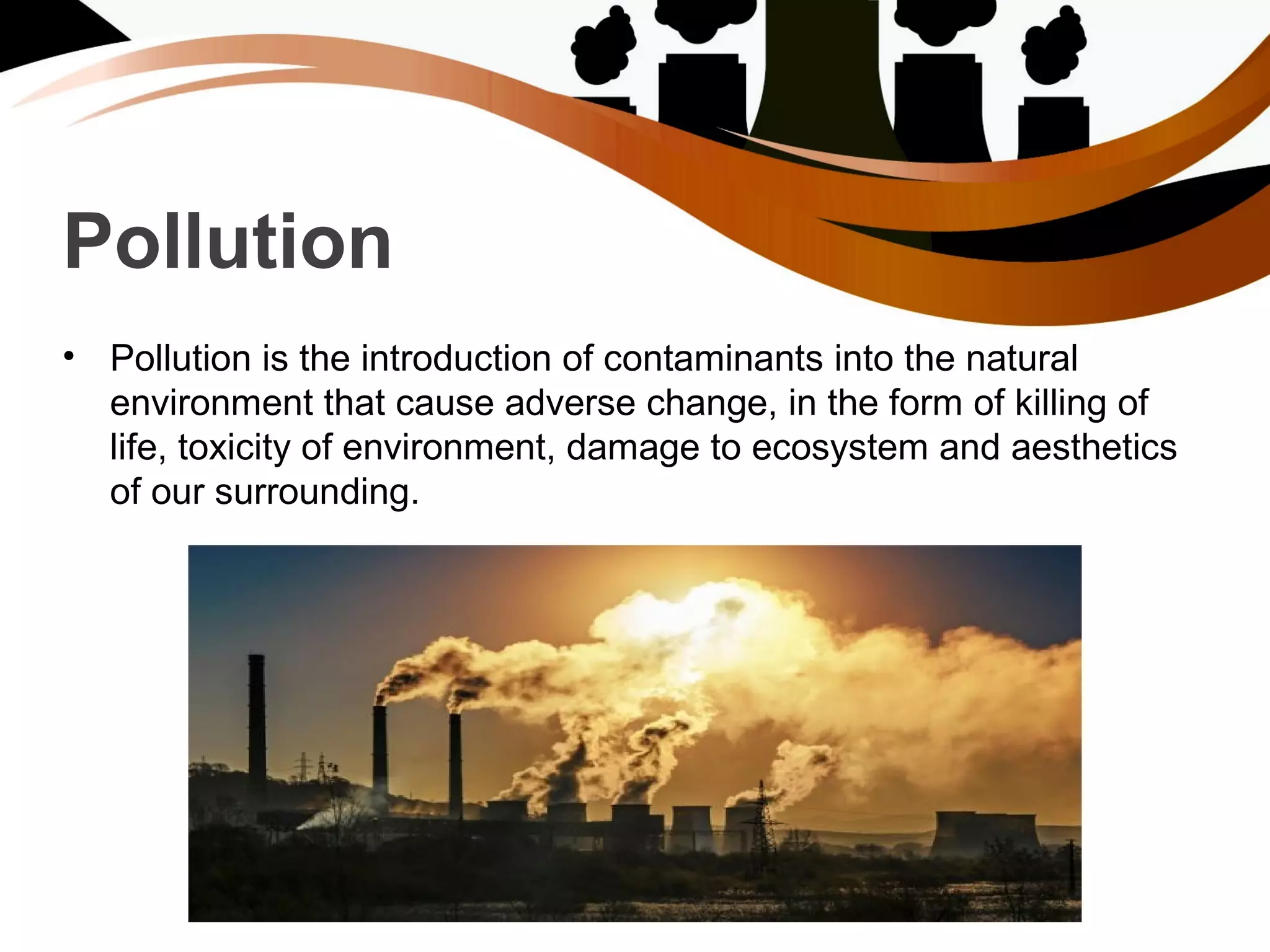 Pollution

• Pollution is the introduction of contaminants into the natural environment that cause adverse change, in the form of killing of life, toxicity of environment, damage to ecosystem and aesthetics of our surrounding.